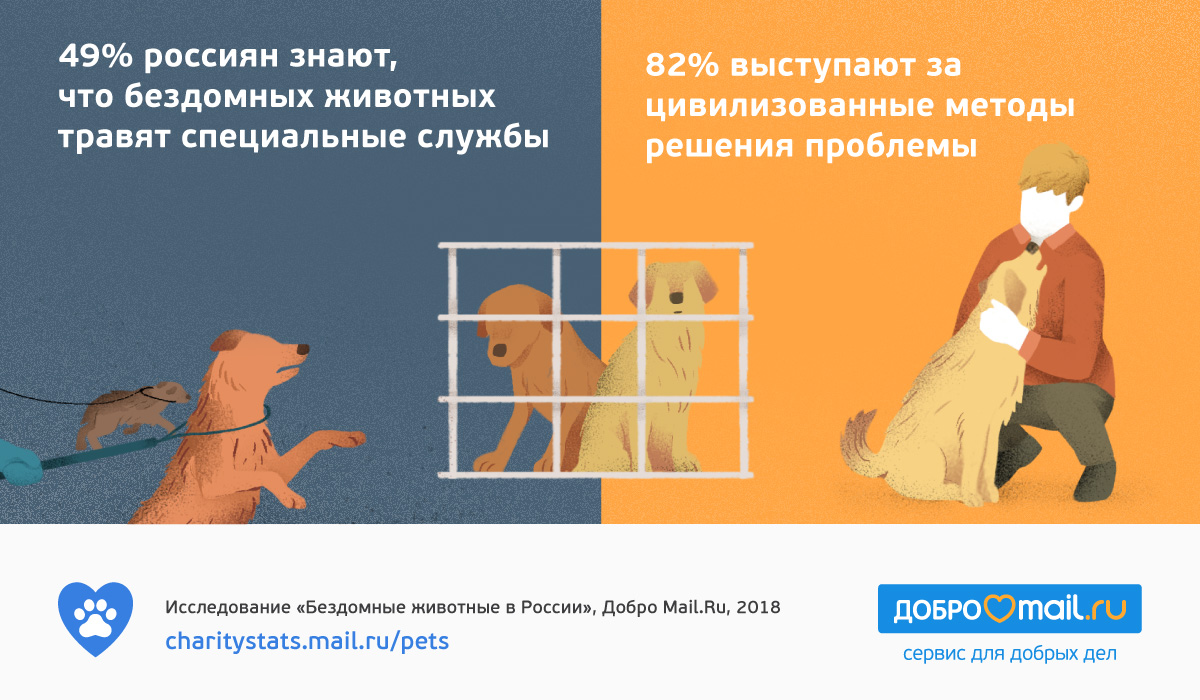 49% россиян знают, что бездомных животных травят специальные службы

82% выступают за цивилизованные методы решения проблемы

Исследование «Бездомные животные в России», Добро Mail.Ru, 2018

charitystats.mail.ru/pets

ДОБРО mail.ru

сервис для добрых дел